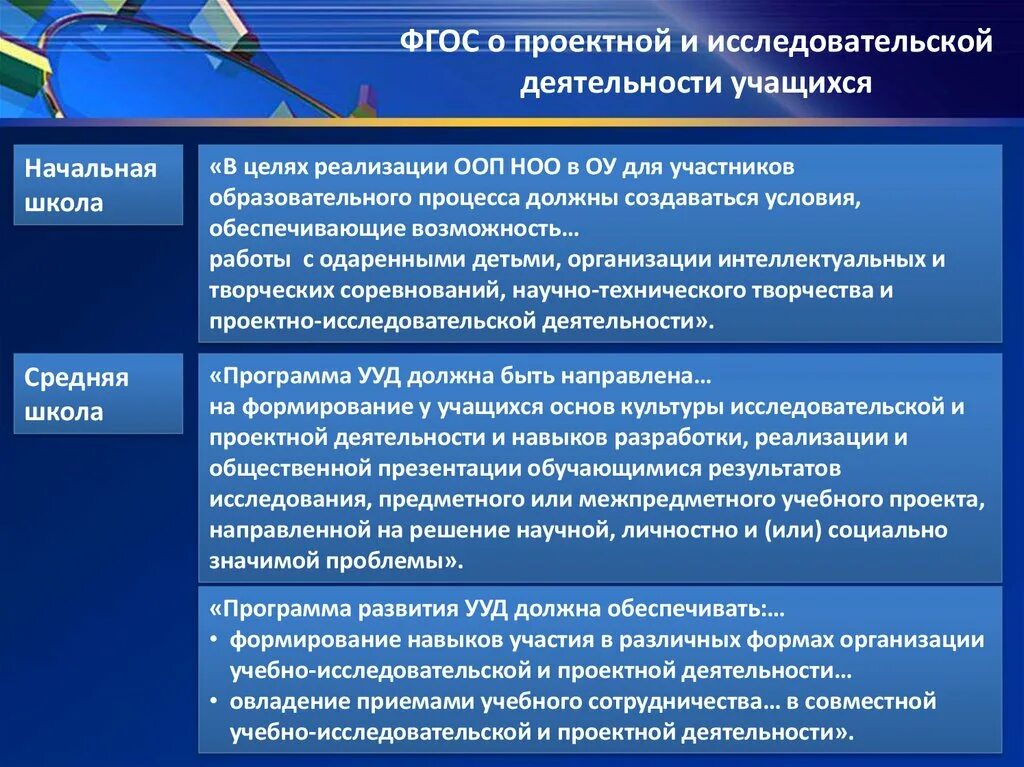 ФГОС о проектной и исследовательской деятельности учащихся

Начальная школа

«В целях реализации ООП НОО в ОУ для участников образовательного процесса должны создаваться условия, обеспечивающие возможность…
работы с одаренными детьми, организации интеллектуальных и творческих соревнований, научно-технического творчества и проектно-исследовательской деятельности».

Средняя школа

«Программа УУД должна быть направлена…
на формирование у учащихся основ культуры исследовательской и проектной деятельности и навыков разработки, реализации и общественной презентации обучающимися результатов исследования, предметного или межпредметного учебного проекта, направленной на решение научной, личностно и (или) социально значимой проблемы».

«Программа развития УУД должна обеспечивать:…
• формирование навыков участия в различных формах организации учебно-исследовательской и проектной деятельности…
• овладение приемами учебного сотрудничества… в совместной учебно-исследовательской и проектной деятельности».